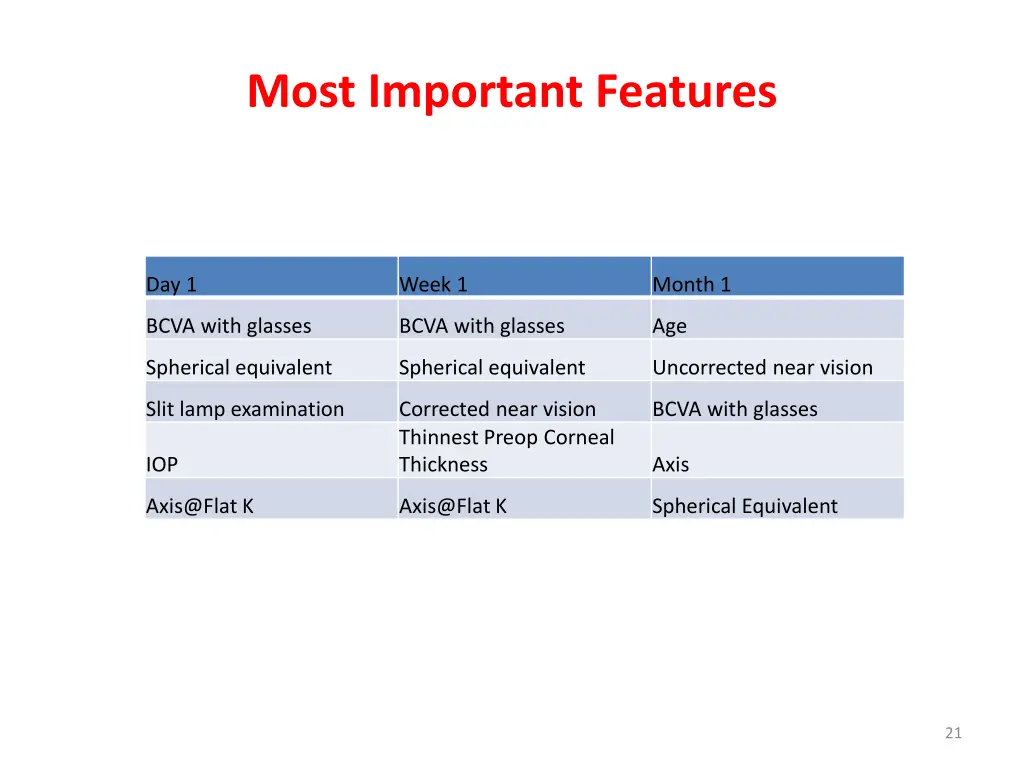 Most Important Features

| Day 1 | Week 1 | Month 1 |
|---|---|---|
| BCVA with glasses | BCVA with glasses | Age |
| Spherical equivalent | Spherical equivalent | Uncorrected near vision |
| Slit lamp examination | Corrected near vision | BCVA with glasses |
| IOP | Thinnest Preop Corneal Thickness | Axis |
| Axis@Flat K | Axis@Flat K | Spherical Equivalent |

21